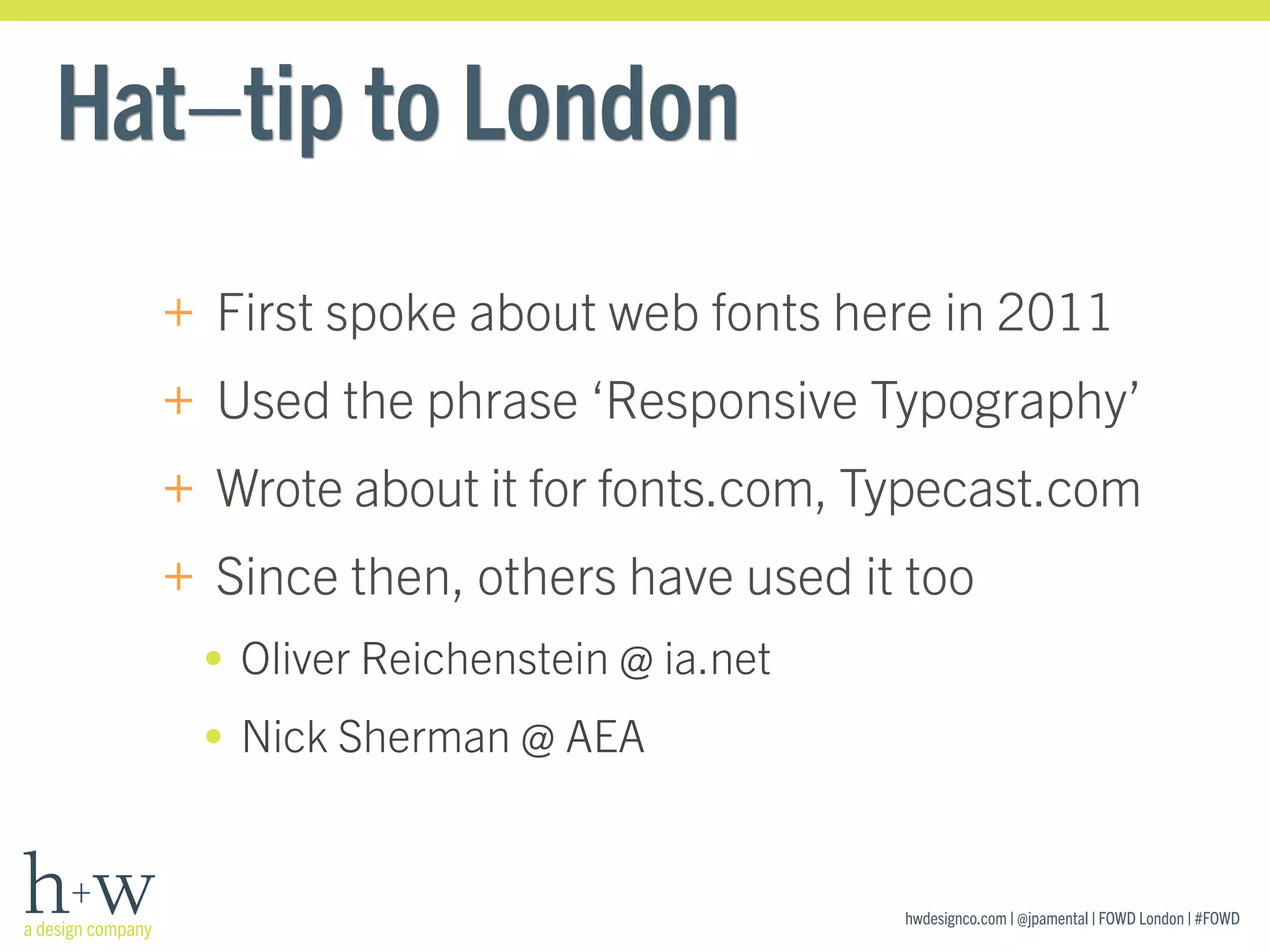 Hat–tip to London

+ First spoke about web fonts here in 2011
+ Used the phrase ‘Responsive Typography’
+ Wrote about it for fonts.com, Typecast.com
+ Since then, others have used it too
• Oliver Reichenstein @ ia.net
• Nick Sherman @ AEA

h+w
a design company

hwdesignco.com | @jpamental | FOWD London | #FOWD